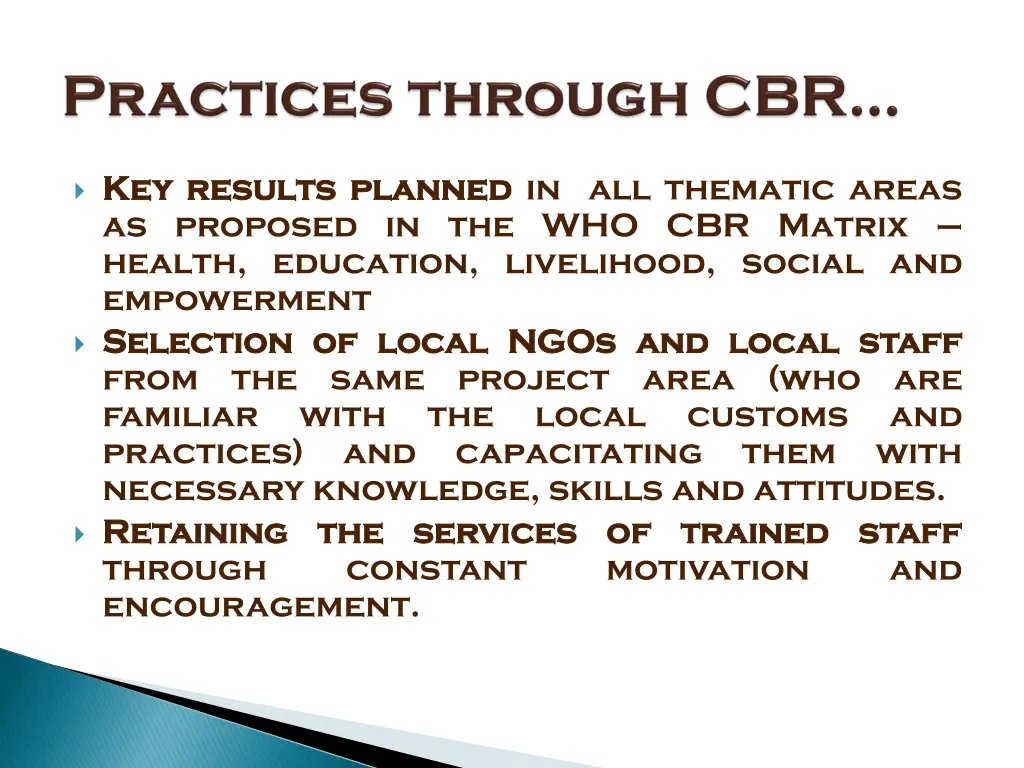 Practices through CBR…

Key results planned in all thematic areas as proposed in the WHO CBR Matrix – health, education, livelihood, social and empowerment

Selection of local NGOs and local staff from the same project area (who are familiar with the local customs and practices) and capacitating them with necessary knowledge, skills and attitudes.

Retaining the services of trained staff through constant motivation and encouragement.